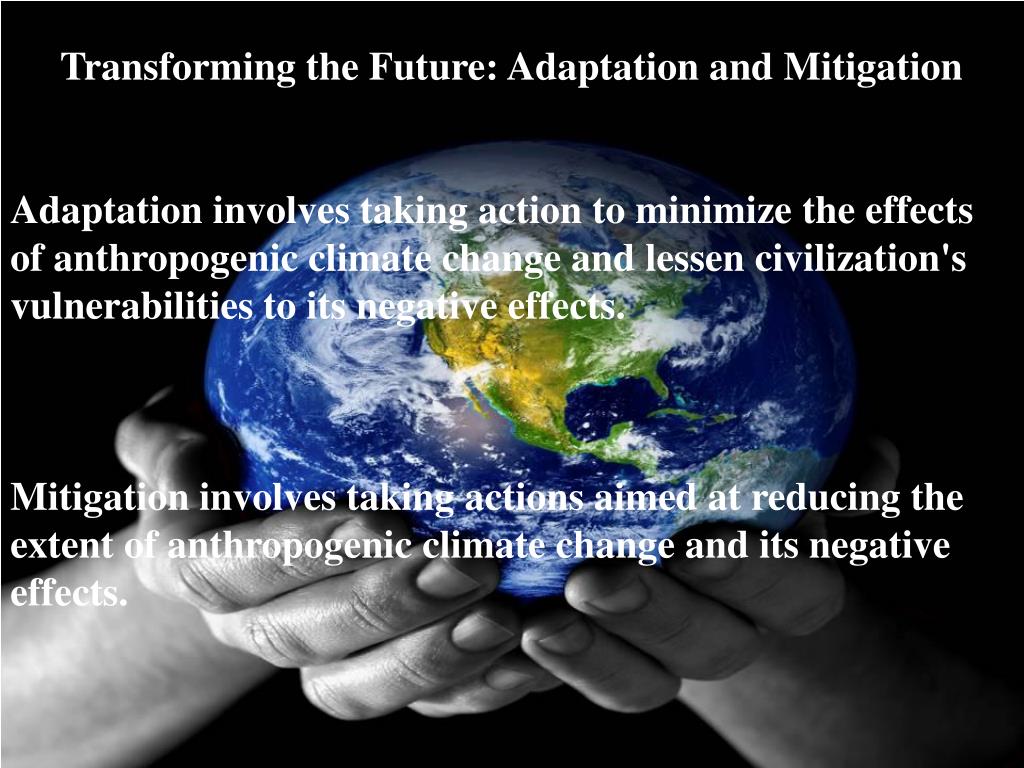 Transforming the Future: Adaptation and Mitigation

Adaptation involves taking action to minimize the effects of anthropogenic climate change and lessen civilization's vulnerabilities to its negative effects.

Mitigation involves taking actions aimed at reducing the extent of anthropogenic climate change and its negative effects.